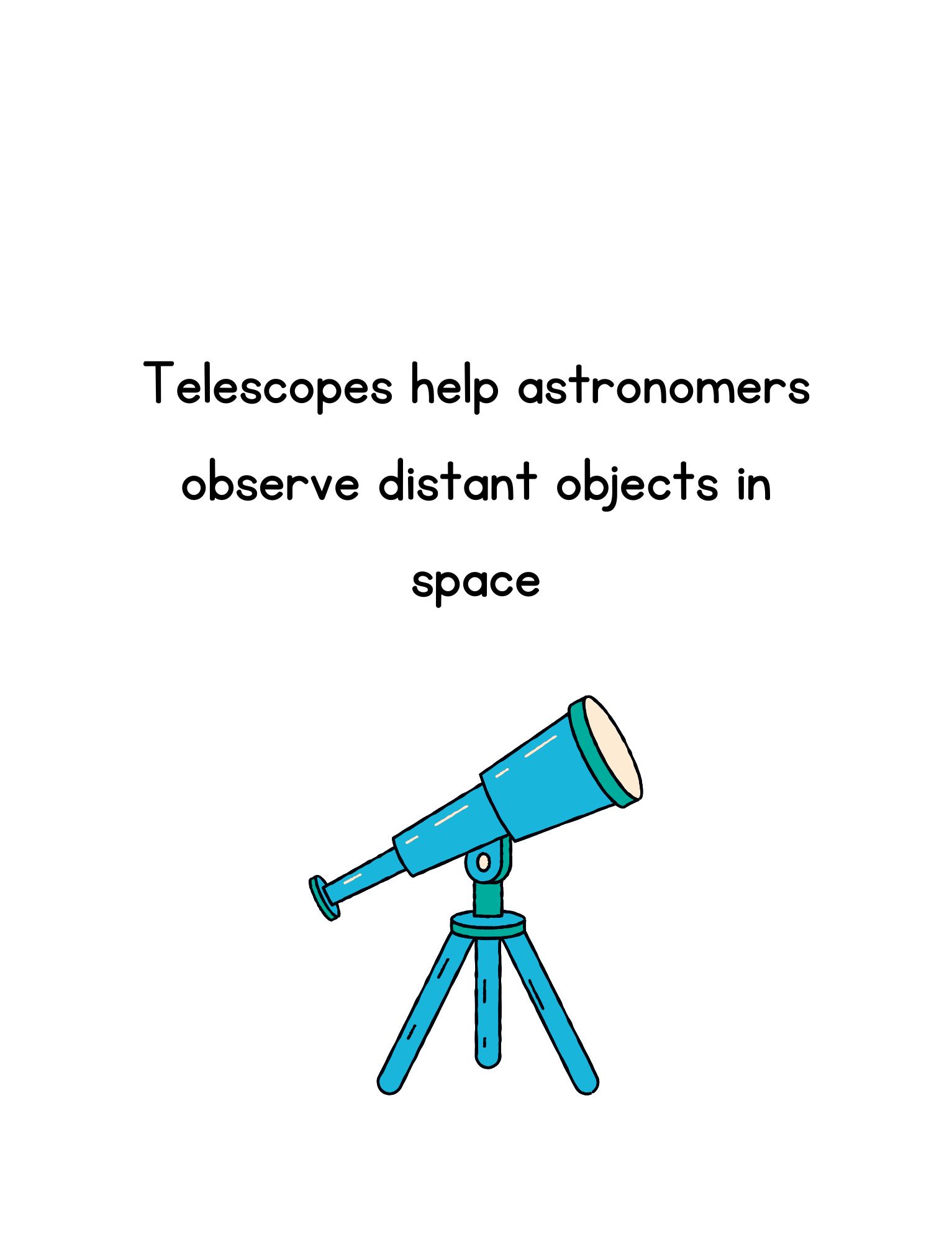 Telescopes help astronomers observe distant objects in space